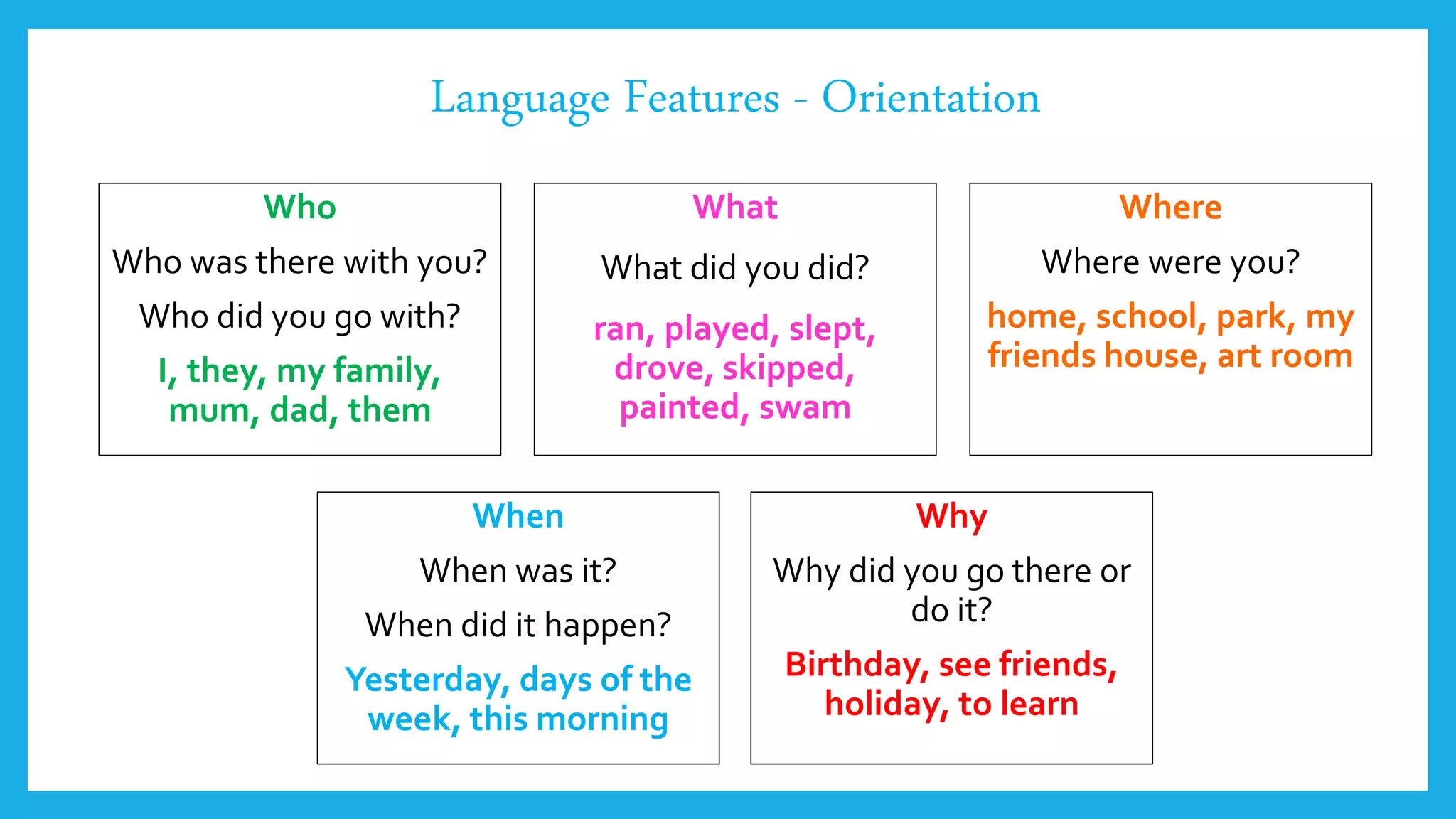 Language Features - Orientation

Who

Who was there with you?

Who did you go with?

I, they, my family, mum, dad, them

What

What did you did?

ran, played, slept, drove, skipped, painted, swam

Where

Where were you?

home, school, park, my friends house, art room

When

When was it?

When did it happen?

Yesterday, days of the week, this morning

Why

Why did you go there or do it?

Birthday, see friends, holiday, to learn